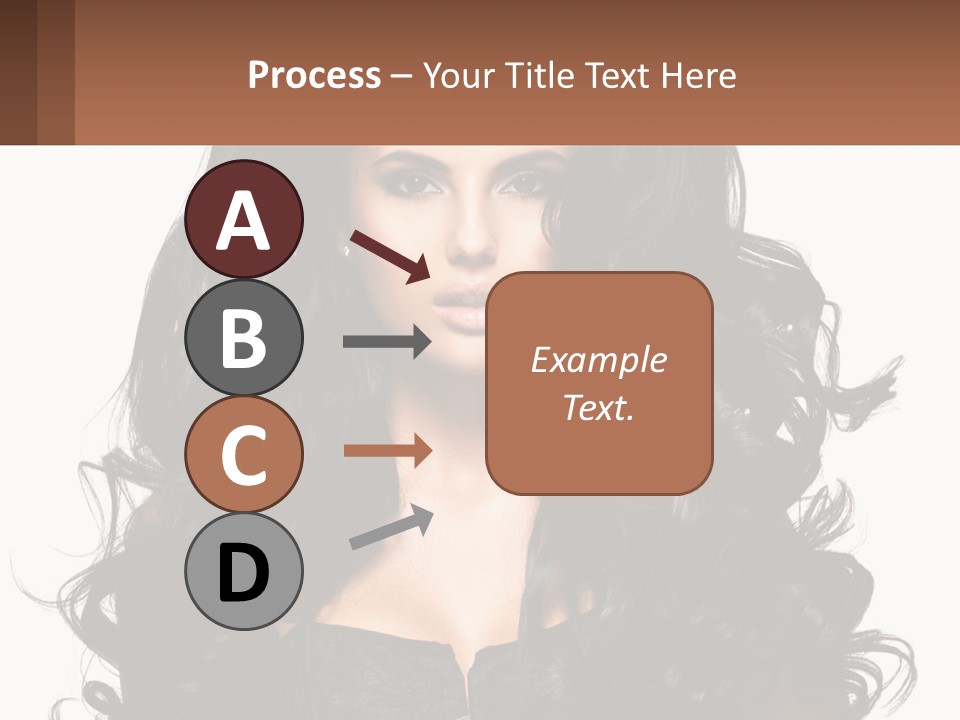 Process – Your Title Text Here

A

B

C

D

Example Text.